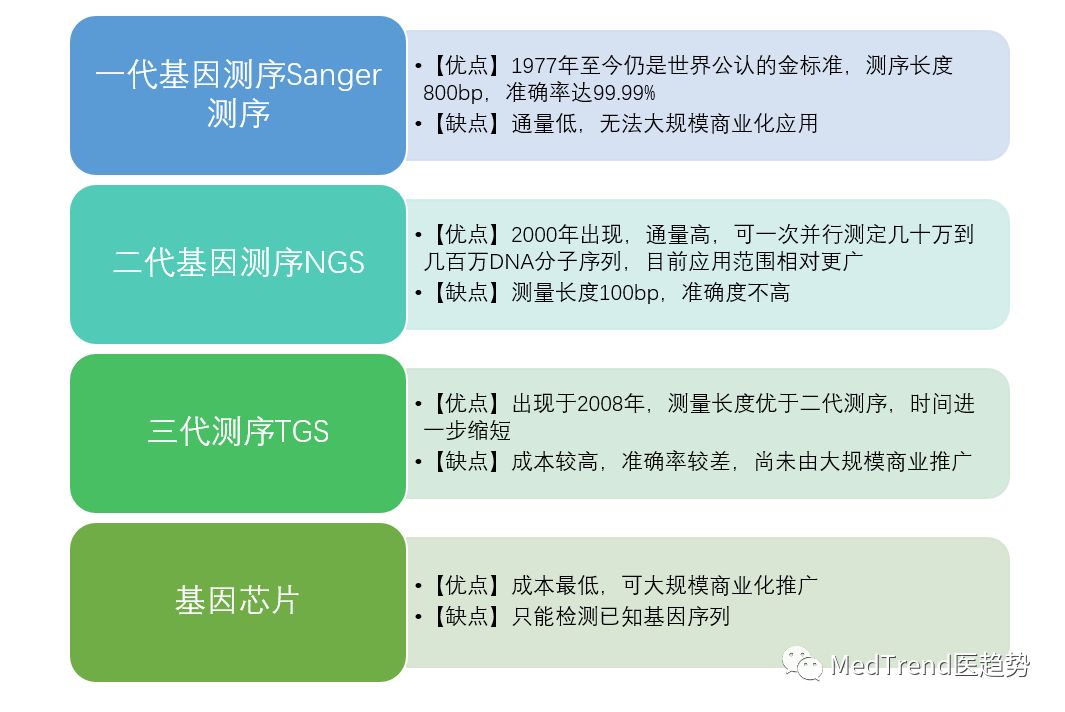 一代基因测序Sanger测序

• 【优点】1977年至今仍是世界公认的金标准，测序长度800bp，准确率达99.99%
• 【缺点】通量低，无法大规模商业化应用

二代基因测序NGS

• 【优点】2000年出现，通量高，可一次并行测定几十万到几百万DNA分子序列，目前应用范围相对更广
• 【缺点】测量长度100bp，准确度不高

三代测序TGS

• 【优点】出现于2008年，测量长度优于二代测序，时间进一步缩短
• 【缺点】成本较高，准确率较差，尚未由大规模商业推广

基因芯片

• 【优点】成本最低，可大规模商业化推广
• 【缺点】只能检测已知基因序列

MedTrend医趋势